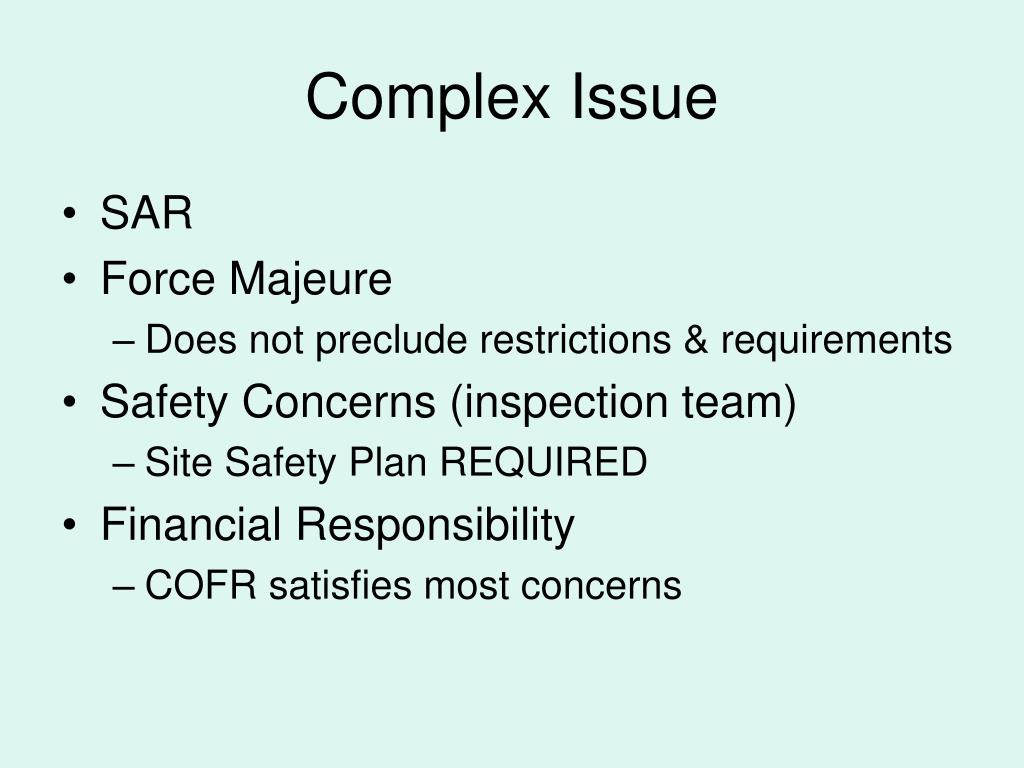 Complex Issue

• SAR
• Force Majeure
– Does not preclude restrictions & requirements
• Safety Concerns (inspection team)
– Site Safety Plan REQUIRED
• Financial Responsibility
– COFR satisfies most concerns